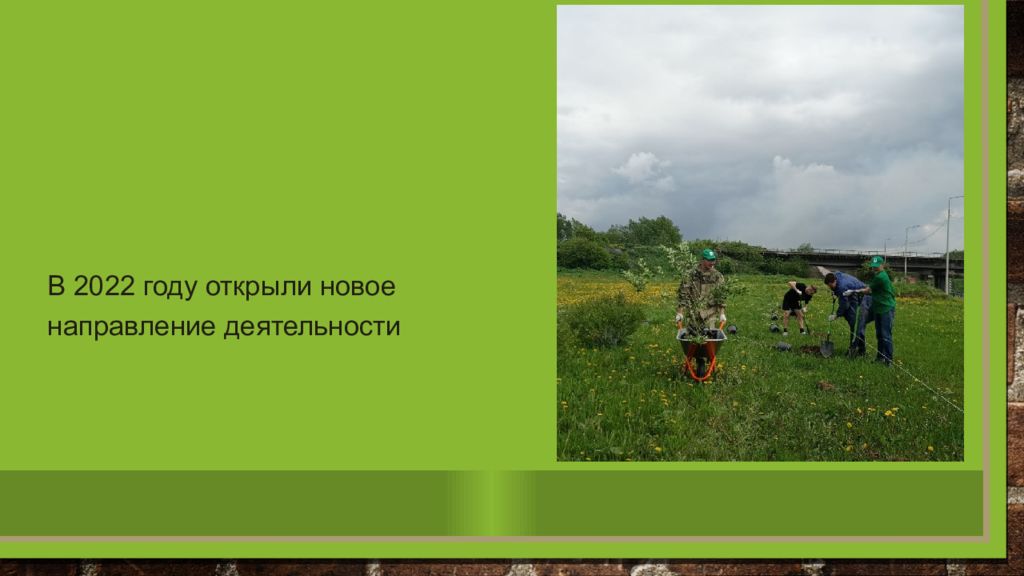 В 2022 году открыли новое направление деятельности